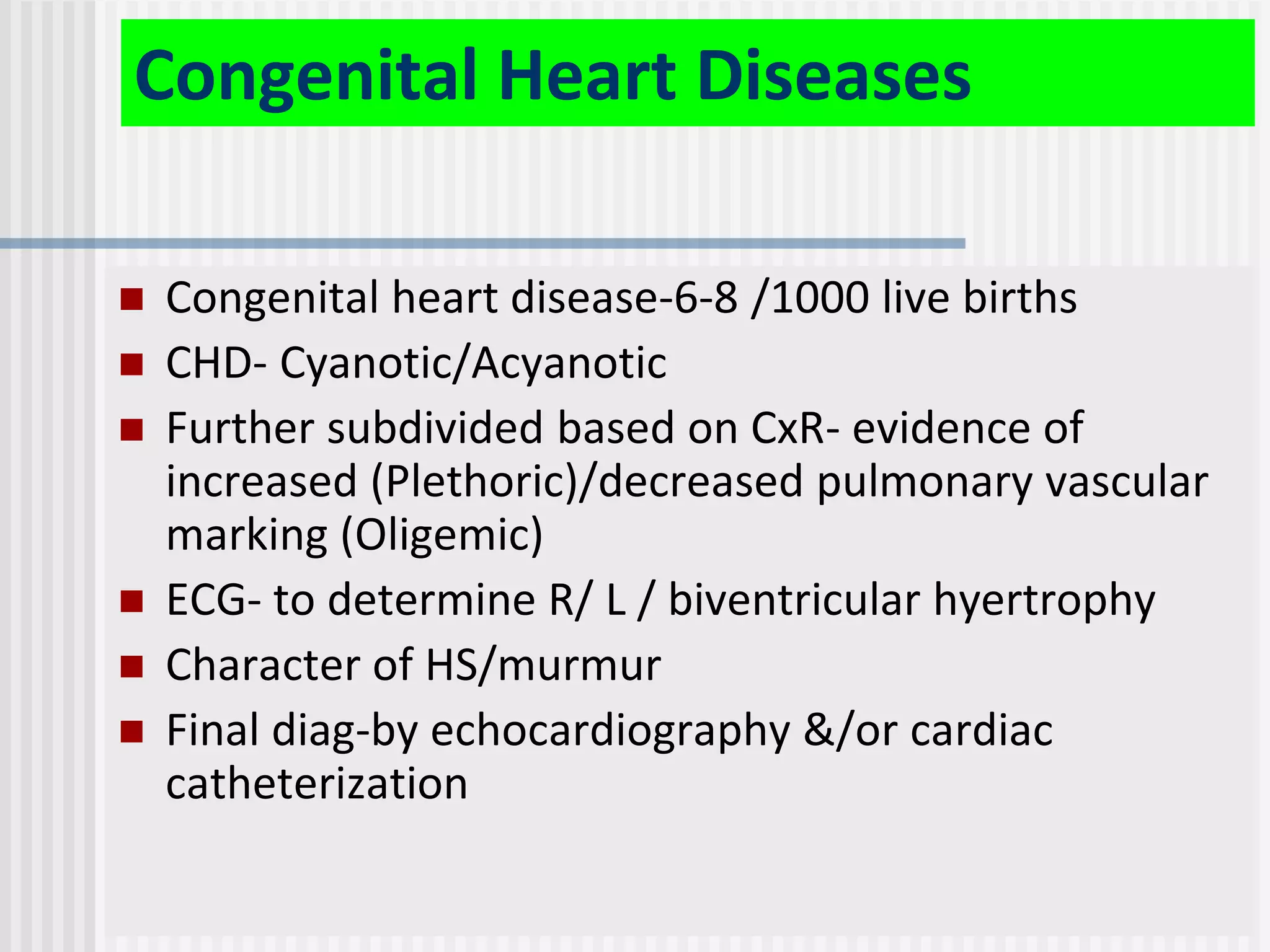 Congenital Heart Diseases

- Congenital heart disease-6-8 /1000 live births
- CHD- Cyanotic/Acyanotic
- Further subdivided based on CxR- evidence of increased (Plethoric)/decreased pulmonary vascular marking (Oligemic)
- ECG- to determine R/ L / biventricular hyertrophy
- Character of HS/murmur
- Final diag-by echocardiography &/or cardiac catheterization